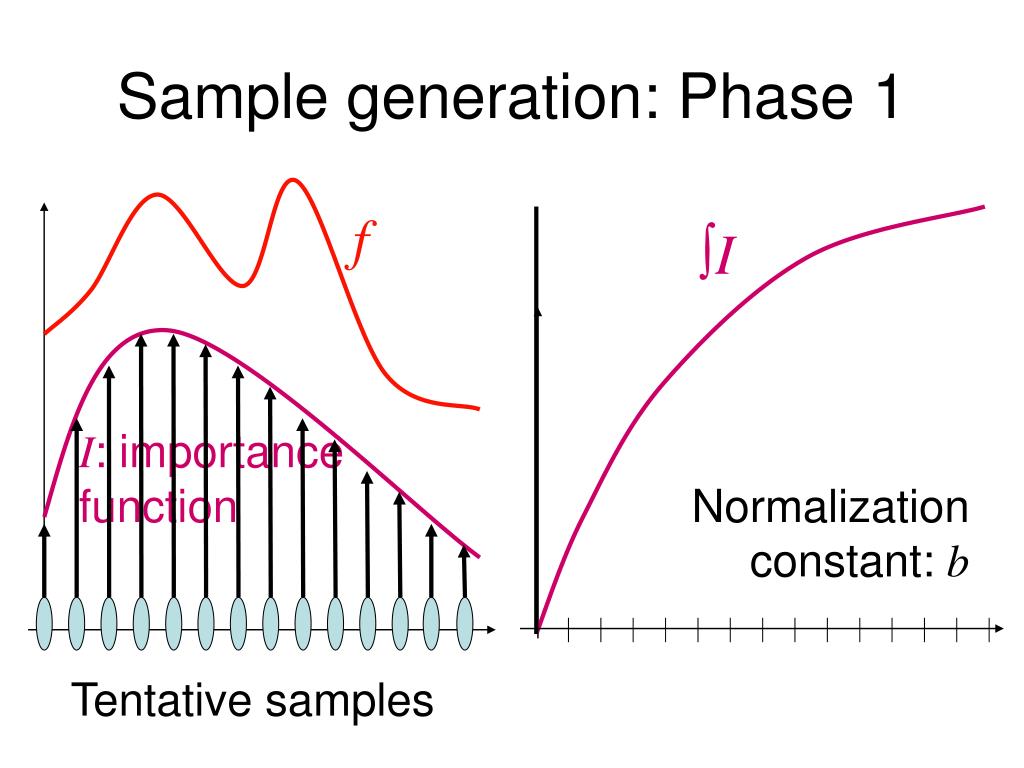 Sample generation: Phase 1

$f$

$I$: importance function

Tentative samples

$\int I$

Normalization constant: $b$